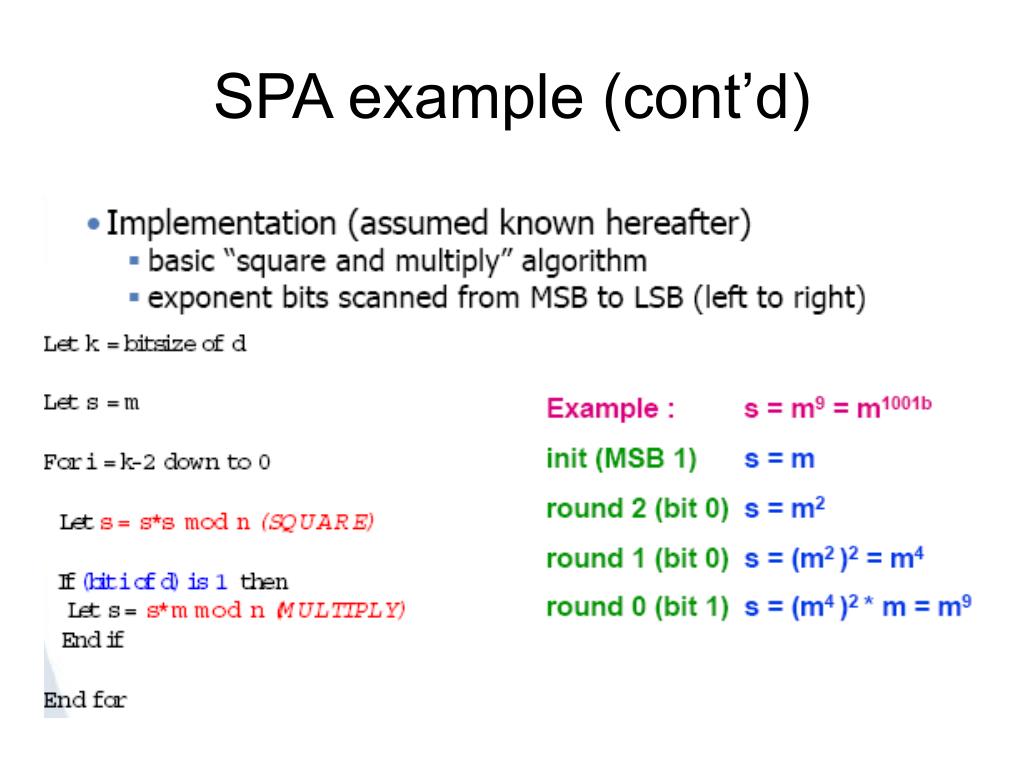 SPA example (cont'd)

• Implementation (assumed known hereafter)
▪ basic "square and multiply" algorithm
▪ exponent bits scanned from MSB to LSB (left to right)

Let k = bitsize of d

Let s = m

For i = k-2 down to 0

Let s = s*s mod n (SQUARE)

If (bit i of d) is 1 then
Let s = s*m mod n (MULTIPLY)
End if

End for

Example : $s = m^9 = m^{1001b}$

init (MSB 1) $s = m$

round 2 (bit 0) $s = m^2$

round 1 (bit 0) $s = (m^2)^2 = m^4$

round 0 (bit 1) $s = (m^4)^2 * m = m^9$